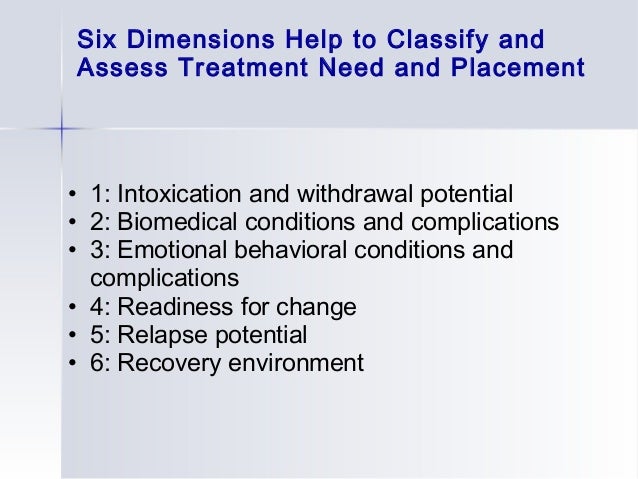 Six Dimensions Help to Classify and Assess Treatment Need and Placement

• 1: Intoxication and withdrawal potential
• 2: Biomedical conditions and complications
• 3: Emotional behavioral conditions and complications
• 4: Readiness for change
• 5: Relapse potential
• 6: Recovery environment